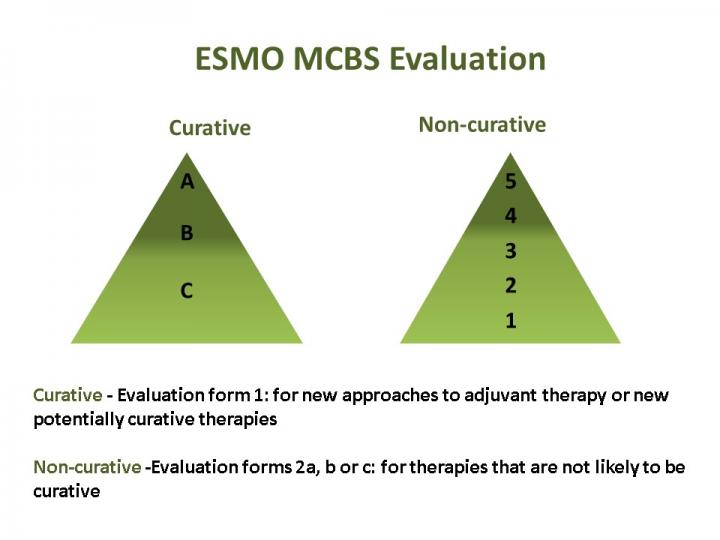 ESMO MCBS Evaluation

Curative

A

B

C

Non-curative

5

4

3

2

1

Curative - Evaluation form 1: for new approaches to adjuvant therapy or new potentially curative therapies

Non-curative -Evaluation forms 2a, b or c: for therapies that are not likely to be curative